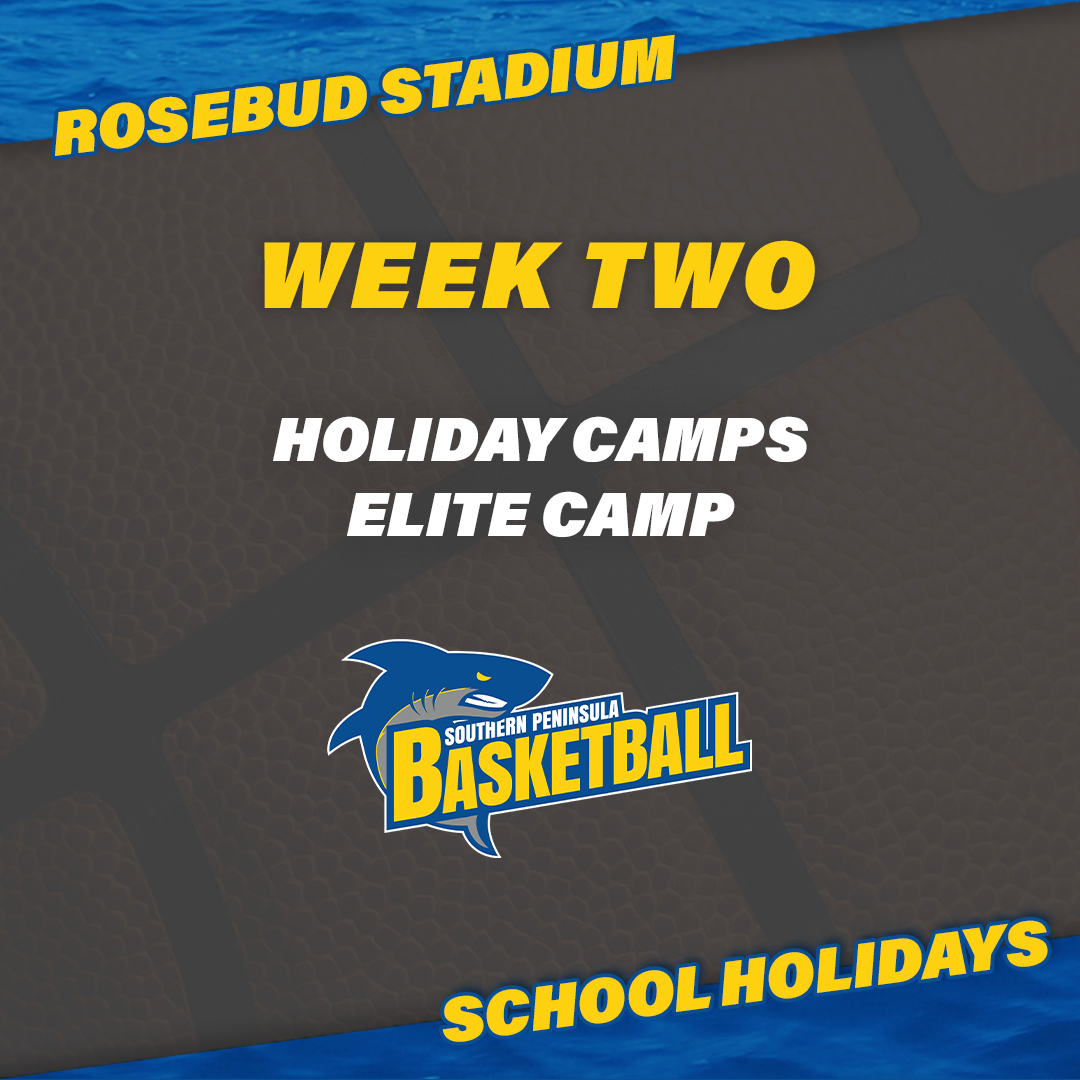 ROSEBUD STADIUM

WEEK TWO

HOLIDAY CAMPS
ELITE CAMP

SOUTHERN PENINSULA
BASKETBALL

SCHOOL HOLIDAYS